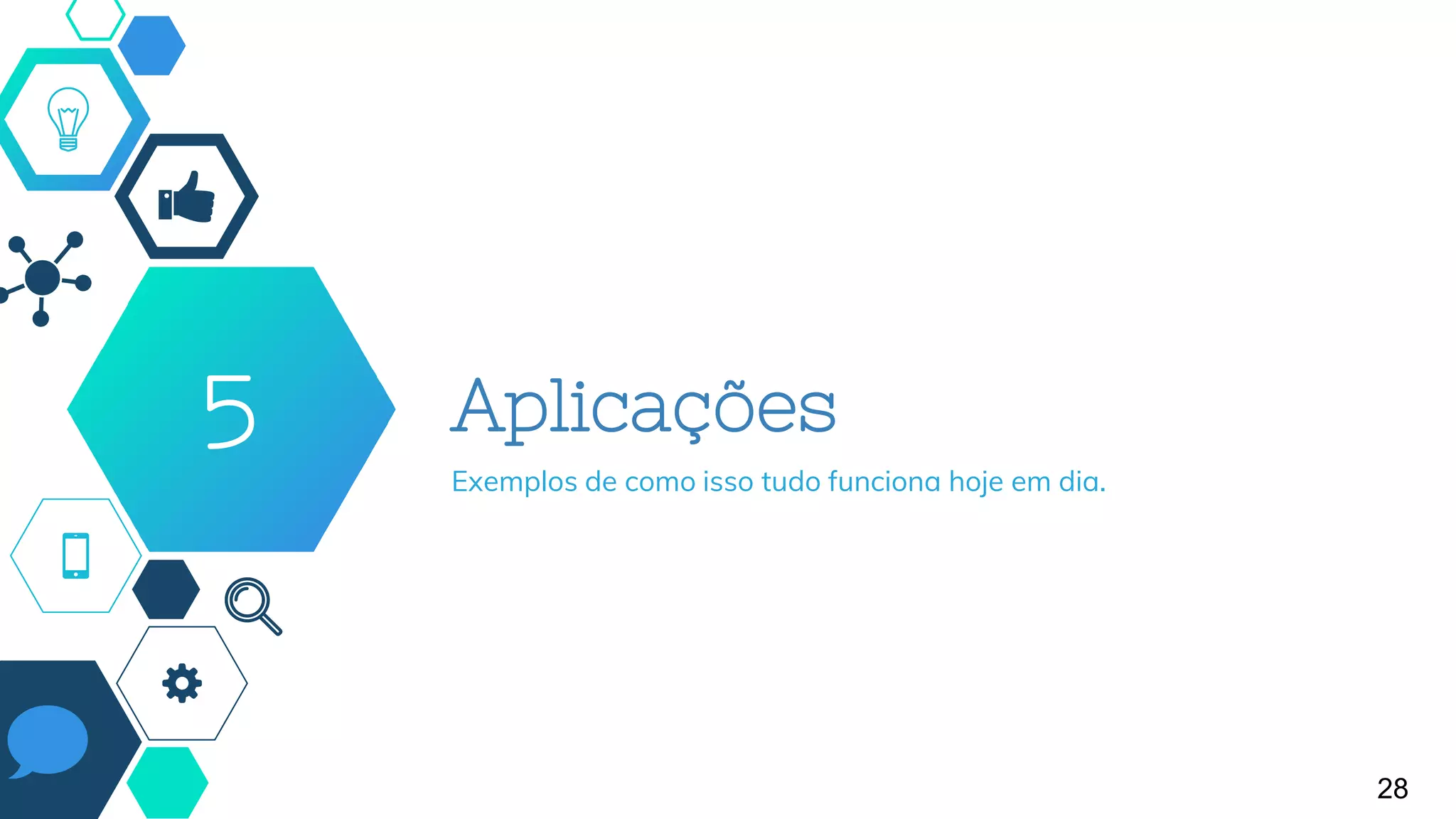 5

Aplicações

Exemplos de como isso tudo funciona hoje em dia.

28